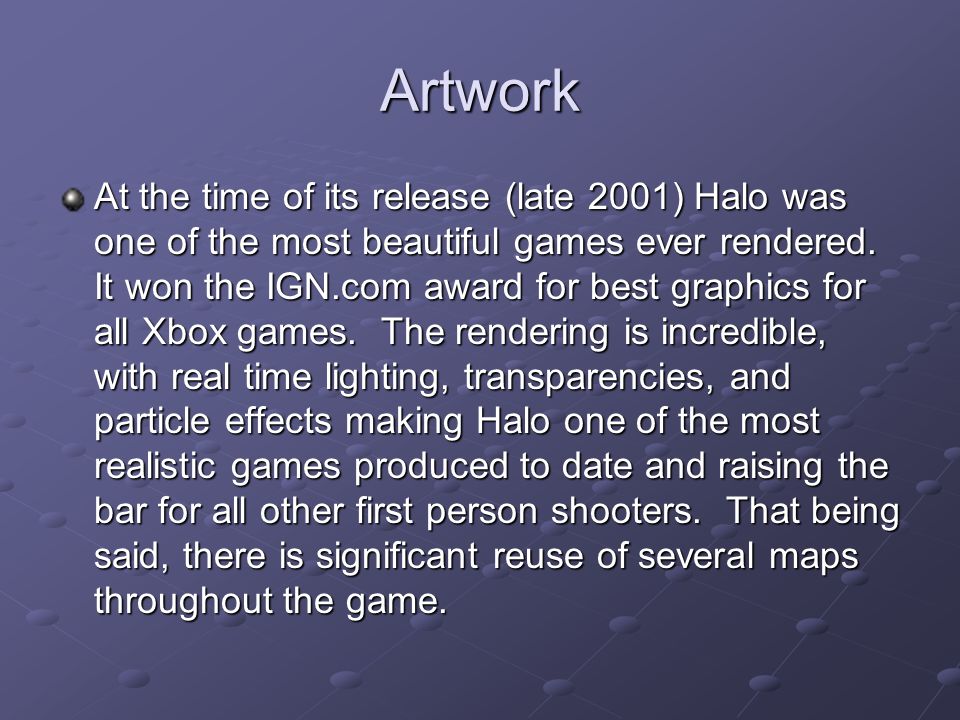 Artwork

At the time of its release (late 2001) Halo was one of the most beautiful games ever rendered. It won the IGN.com award for best graphics for all Xbox games. The rendering is incredible, with real time lighting, transparencies, and particle effects making Halo one of the most realistic games produced to date and raising the bar for all other first person shooters. That being said, there is significant reuse of several maps throughout the game.